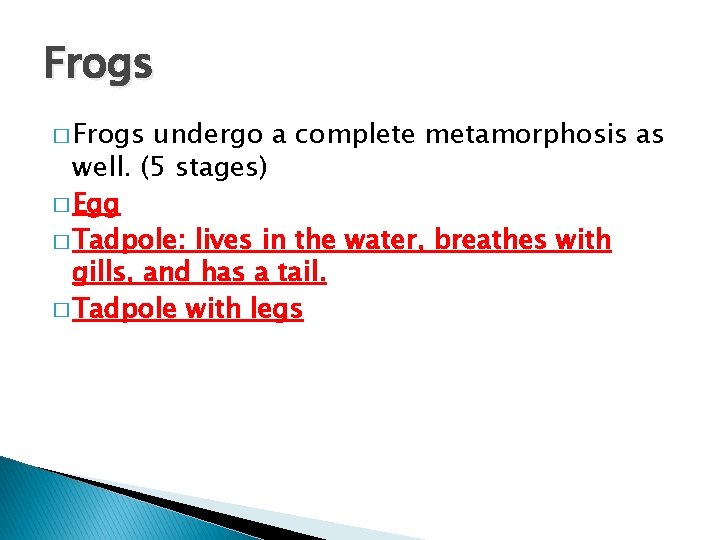 Frogs

□ Frogs undergo a complete metamorphosis as well. (5 stages)

□ Egg

□ Tadpole: lives in the water, breathes with gills, and has a tail.

□ Tadpole with legs